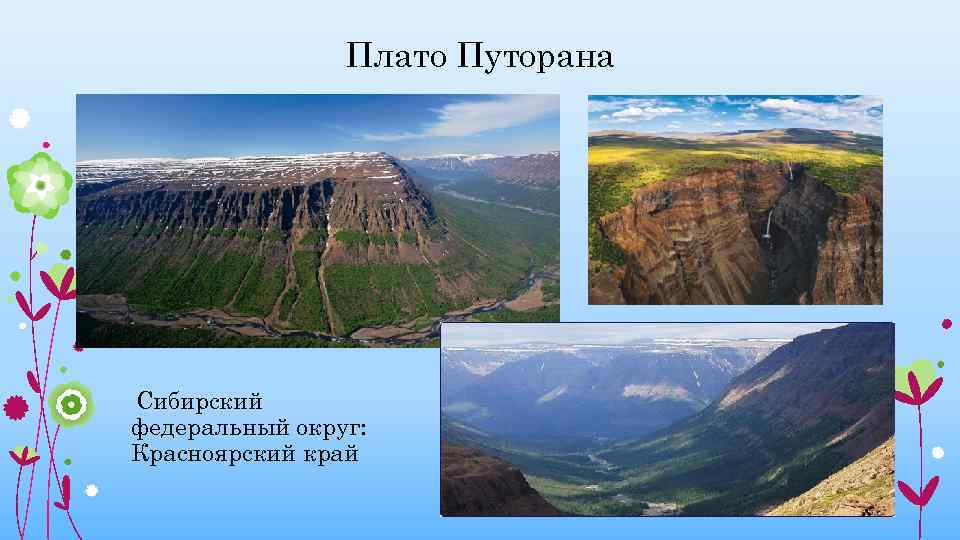 Плато Путорана

Сибирский федеральный округ: Красноярский край